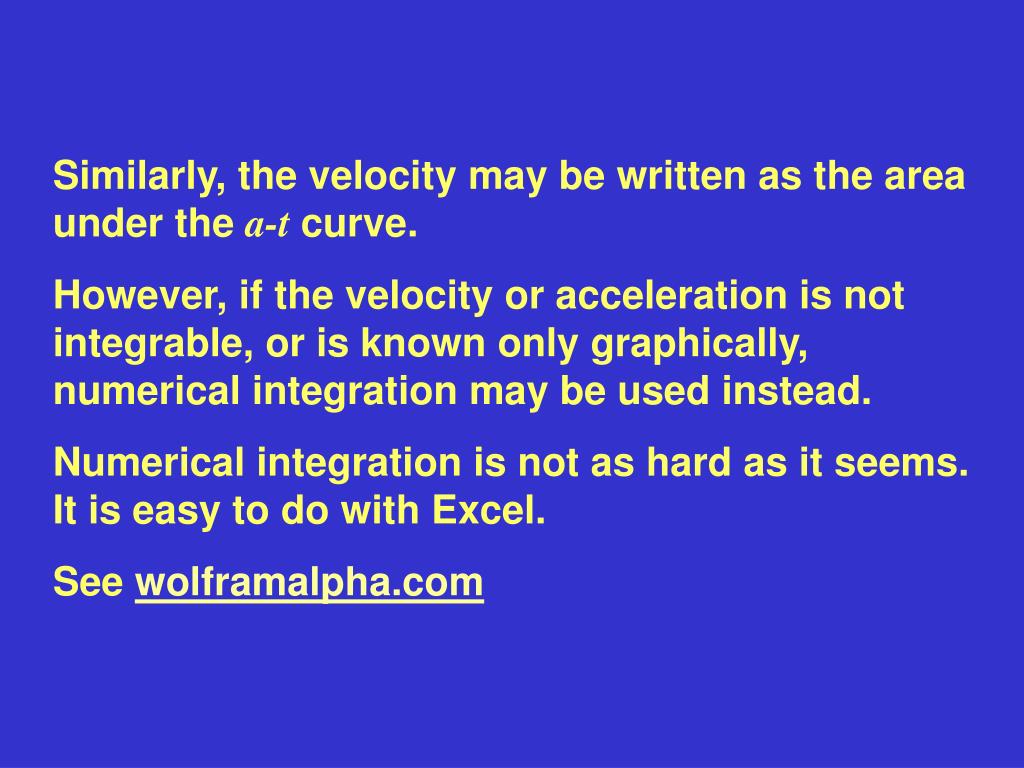 Similarly, the velocity may be written as the area under the $a$-$t$ curve.

However, if the velocity or acceleration is not integrable, or is known only graphically, numerical integration may be used instead.

Numerical integration is not as hard as it seems. It is easy to do with Excel.

See wolframalpha.com